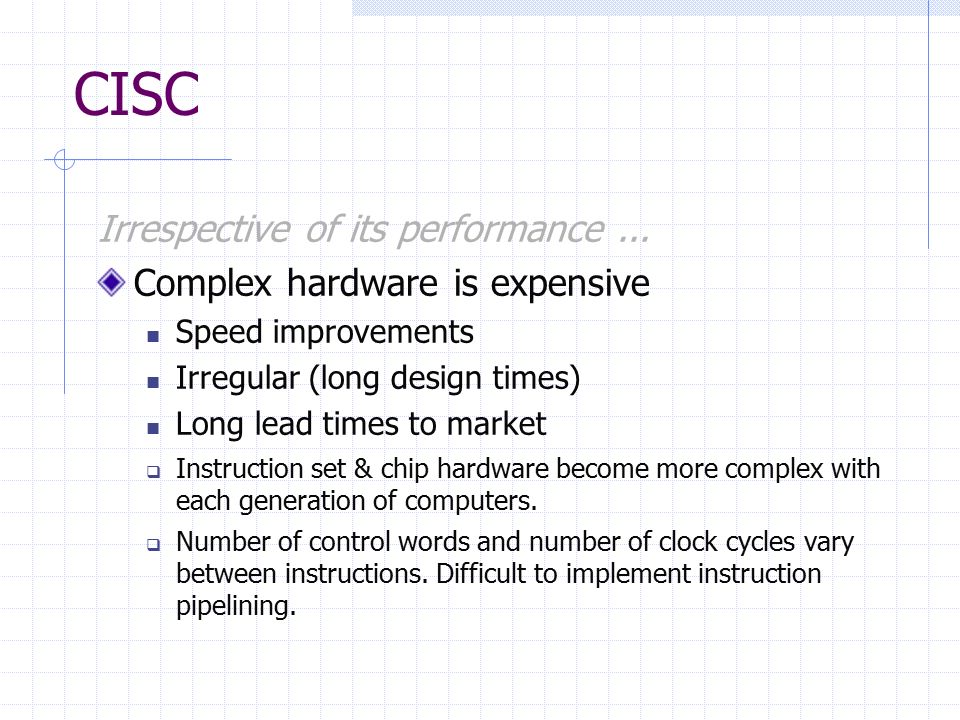 CISC

Irrespective of its performance ...

Complex hardware is expensive

Speed improvements

Irregular (long design times)

Long lead times to market

Instruction set & chip hardware become more complex with each generation of computers.

Number of control words and number of clock cycles vary between instructions. Difficult to implement instruction pipelining.